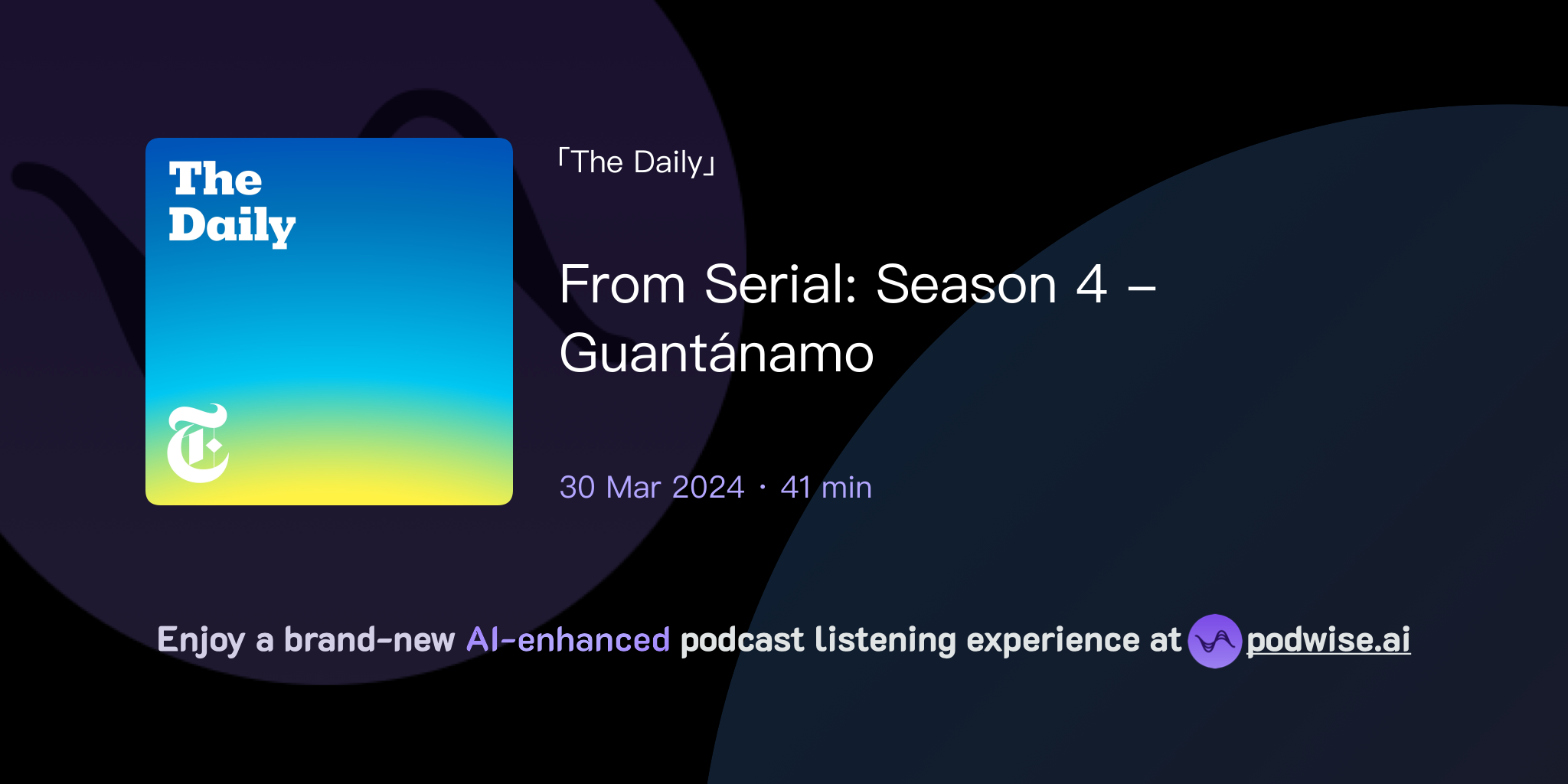 The Daily

「The Daily」

From Serial: Season 4 – Guantánamo

30 Mar 2024 · 41 min

Enjoy a brand-new AI-enhanced podcast listening experience at podwise.ai